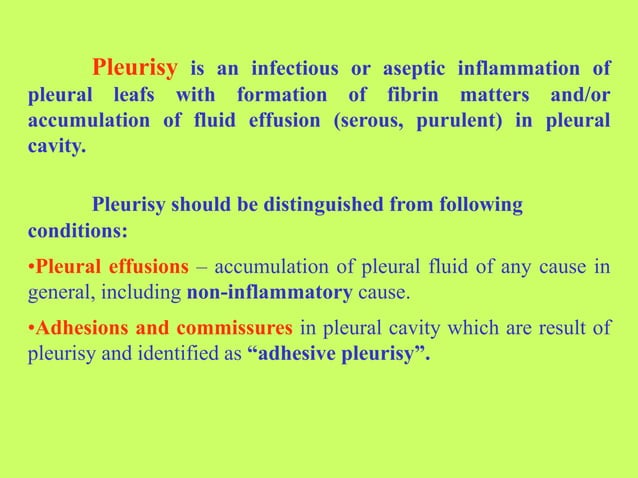 Pleurisy is an infectious or aseptic inflammation of pleural leafs with formation of fibrin matters and/or accumulation of fluid effusion (serous, purulent) in pleural cavity.

Pleurisy should be distinguished from following conditions:

•Pleural effusions – accumulation of pleural fluid of any cause in general, including non-inflammatory cause.

•Adhesions and commissures in pleural cavity which are result of pleurisy and identified as “adhesive pleurisy”.